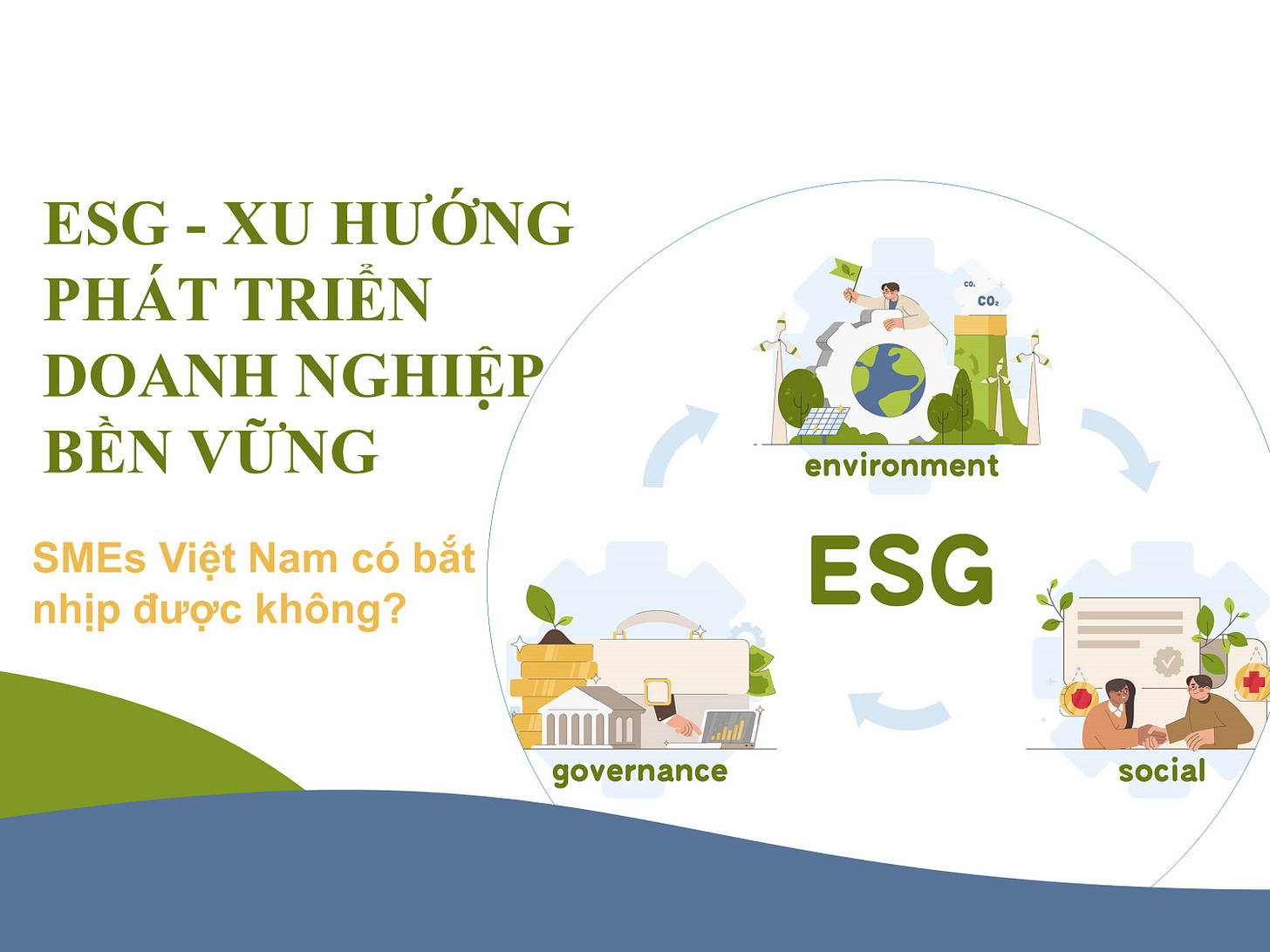 ESG - XU HƯỚNG PHÁT TRIỂN DOANH NGHIỆP BỀN VỮNG

SMEs Việt Nam có bắt nhịp được không?

$CO_2$

$CO_2$

environment

ESG

governance

social